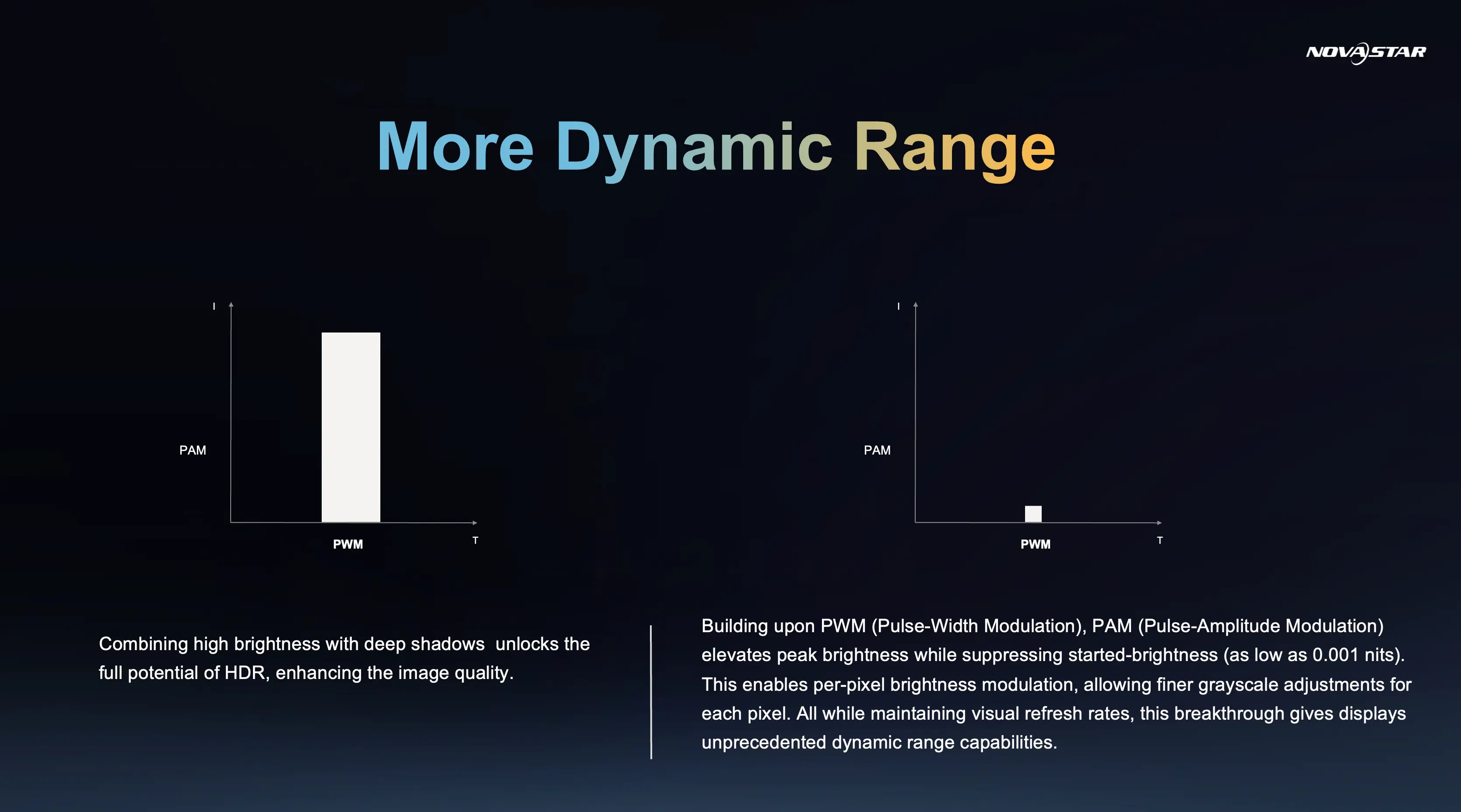 NOVASTAR

More Dynamic Range

I

PAM

PWM

T

I

PAM

PWM

T

Combining high brightness with deep shadows unlocks the full potential of HDR, enhancing the image quality.

Building upon PWM (Pulse-Width Modulation), PAM (Pulse-Amplitude Modulation) elevates peak brightness while suppressing started-brightness (as low as 0.001 nits). This enables per-pixel brightness modulation, allowing finer grayscale adjustments for each pixel. All while maintaining visual refresh rates, this breakthrough gives displays unprecedented dynamic range capabilities.